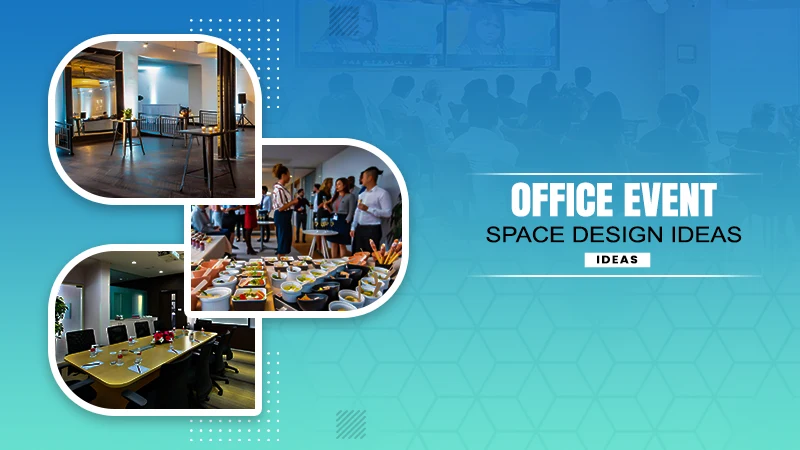 OFFICE EVENT
SPACE DESIGN IDEAS
IDEAS